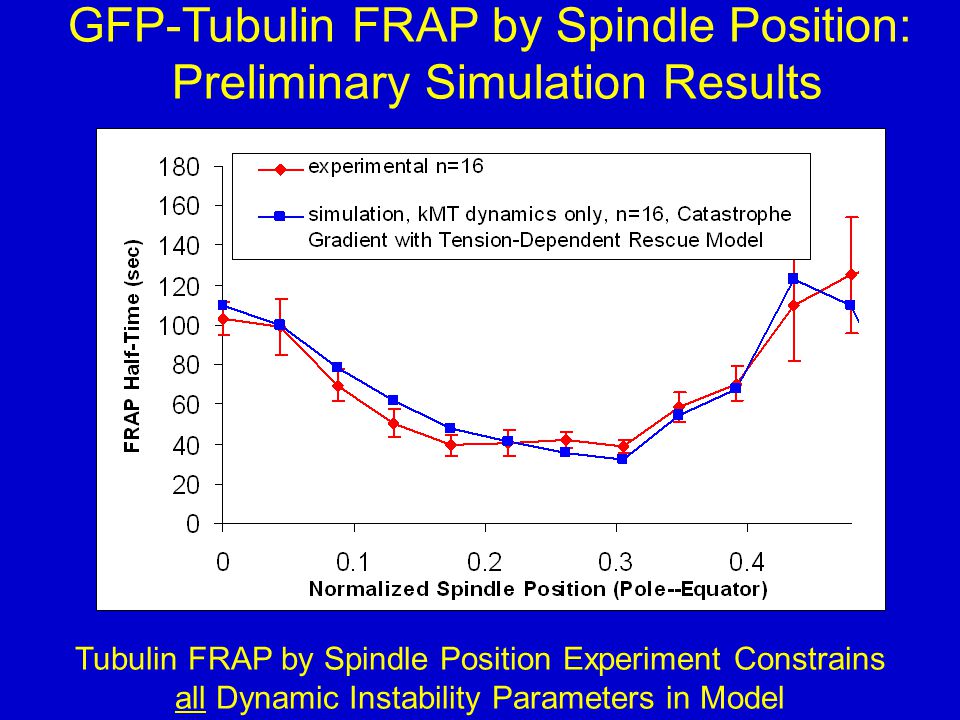 GFP-Tubulin FRAP by Spindle Position: Preliminary Simulation Results

experimental n=16

simulation, kMT dynamics only, n=16, Catastrophe Gradient with Tension-Dependent Rescue Model

FRAP Half-Time (sec)

180
160
140
120
100
80
60
40
20
0

0
0.1
0.2
0.3
0.4

Normalized Spindle Position (Pole--Equator)

Tubulin FRAP by Spindle Position Experiment Constrains all Dynamic Instability Parameters in Model